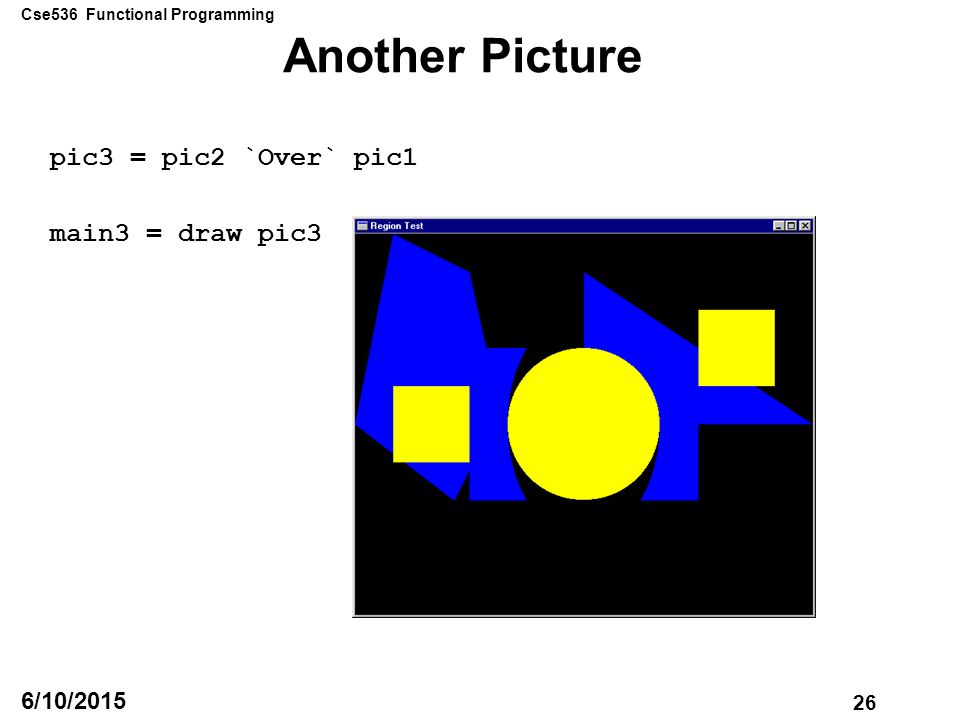 Cse536 Functional Programming

Another Picture

pic3 = pic2 `Over` pic1

main3 = draw pic3

Region Test

6/10/2015

26